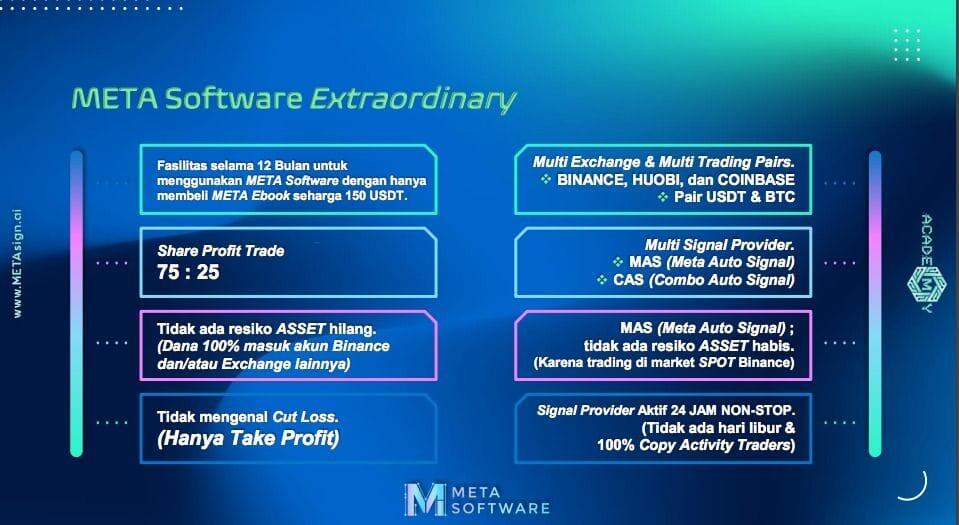 META Software Extraordinary

www.METAsign.ai

Fasilitas selama 12 Bulan untuk menggunakan META Software dengan hanya membeli META Ebook seharga 150 USDT.

Share Profit Trade
75 : 25

Tidak ada resiko ASSET hilang.
(Dana 100% masuk akun Binance dan/atau Exchange lainnya)

Tidak mengenal Cut Loss.
(Hanya Take Profit)

Multi Exchange & Multi Trading Pairs.
❖ BINANCE, HUOBI, dan COINBASE
❖ Pair USDT & BTC

Multi Signal Provider.
❖ MAS (Meta Auto Signal)
❖ CAS (Combo Auto Signal)

MAS (Meta Auto Signal) ;
tidak ada resiko ASSET habis.
(Karena trading di market SPOT Binance)

Signal Provider Aktif 24 JAM NON-STOP.
(Tidak ada hari libur &
100% Copy Activity Traders)

ACADEMY

META SOFTWARE